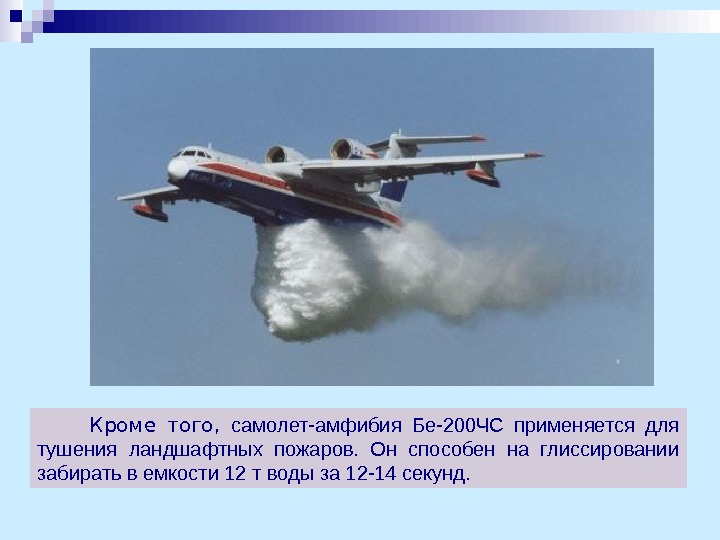 Кроме того, самолет-амфибия Бе-200ЧС применяется для тушения ландшафтных пожаров. Он способен на глиссировании забирать в емкости 12 т воды за 12-14 секунд.